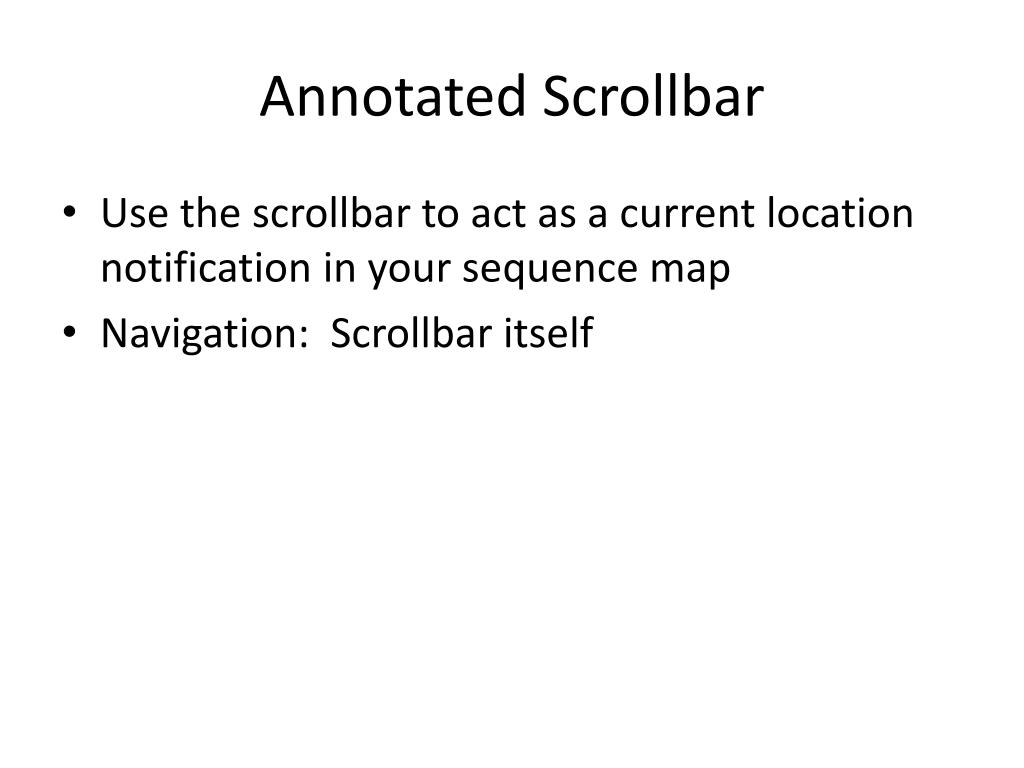 Annotated Scrollbar

• Use the scrollbar to act as a current location notification in your sequence map
• Navigation: Scrollbar itself